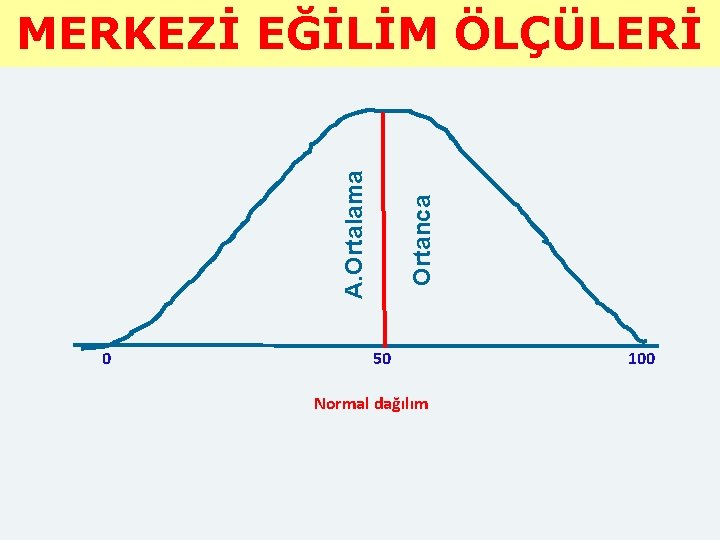 MERKEZİ EĞİLİM ÖLÇÜLERİ

A.Ortalama

Ortanca

0

50

100

Normal dağılım